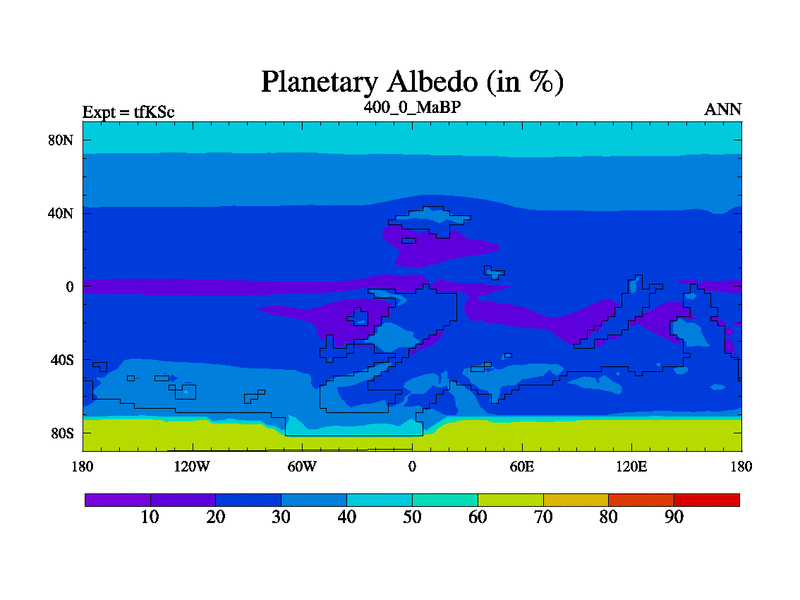 Planetary Albedo (in %)

Expt = tfKSc

400_0_MaBP

ANN

80N

40N

0

40S

80S

180

120W

60W

0

60E

120E

180

10

20

30

40

50

60

70

80

90